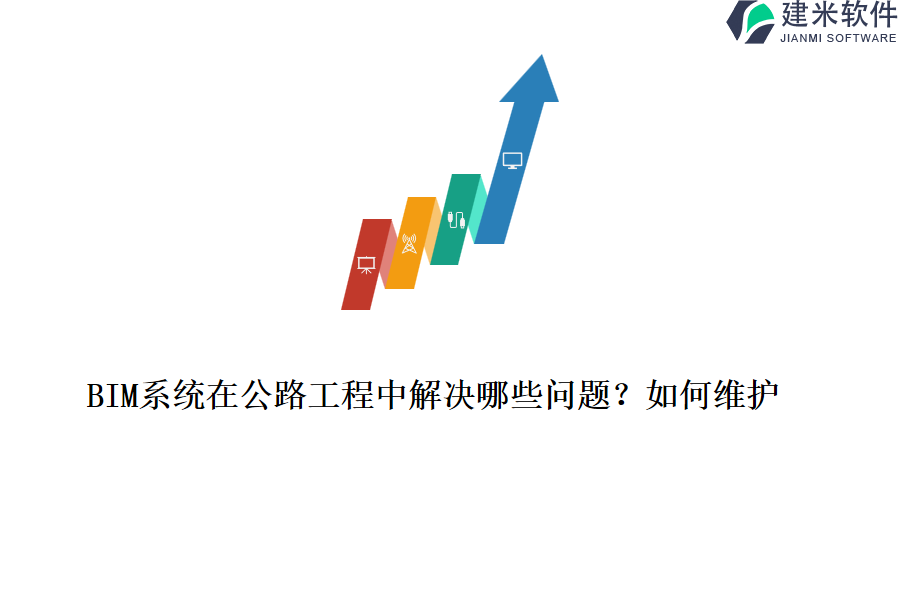 建米软件
JIANMI SOFTWARE

BIM系统在公路工程中解决哪些问题？如何维护